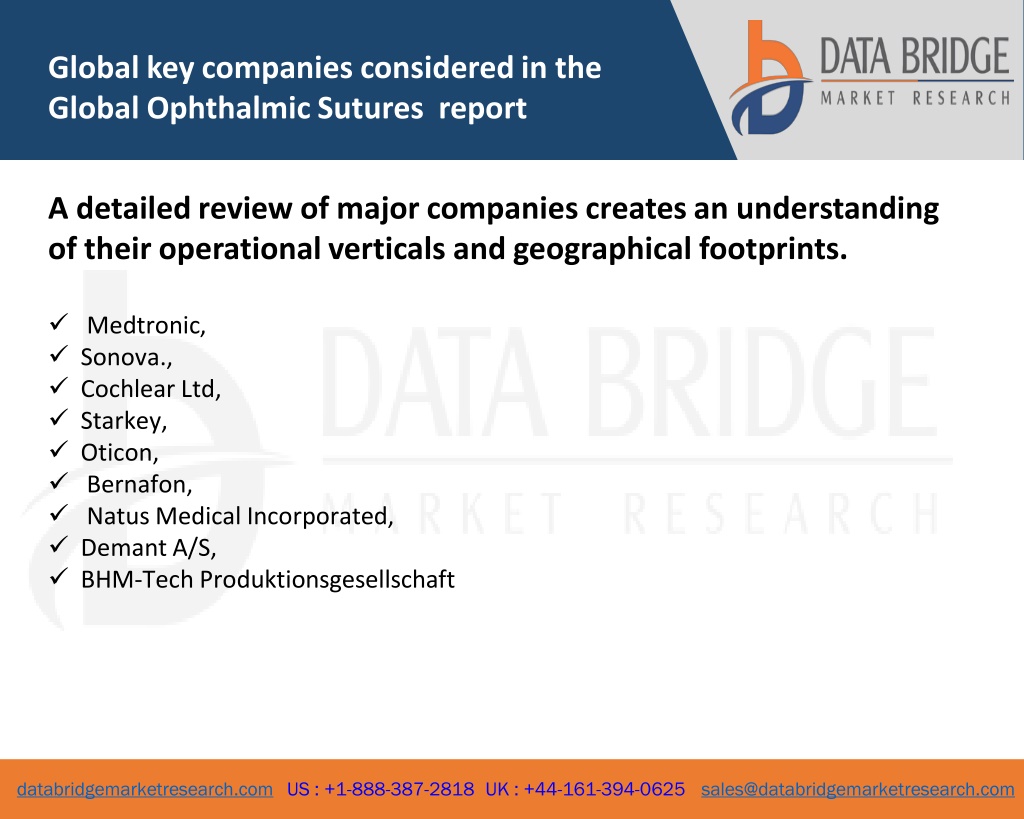 Global key companies considered in the Global Ophthalmic Sutures report

DATA BRIDGE
MARKET RESEARCH

A detailed review of major companies creates an understanding of their operational verticals and geographical footprints.

✓ Medtronic,
✓ Sonova.,
✓ Cochlear Ltd,
✓ Starkey,
✓ Oticon,
✓ Bernafon,
✓ Natus Medical Incorporated,
✓ Demant A/S,
✓ BHM-Tech Produktionsgesellschaft

DATA BRIDGE
MARKET RESEARCH

databridgemarketresearch.com US : +1-888-387-2818 UK : +44-161-394-0625 sales@databridgemarketresearch.com